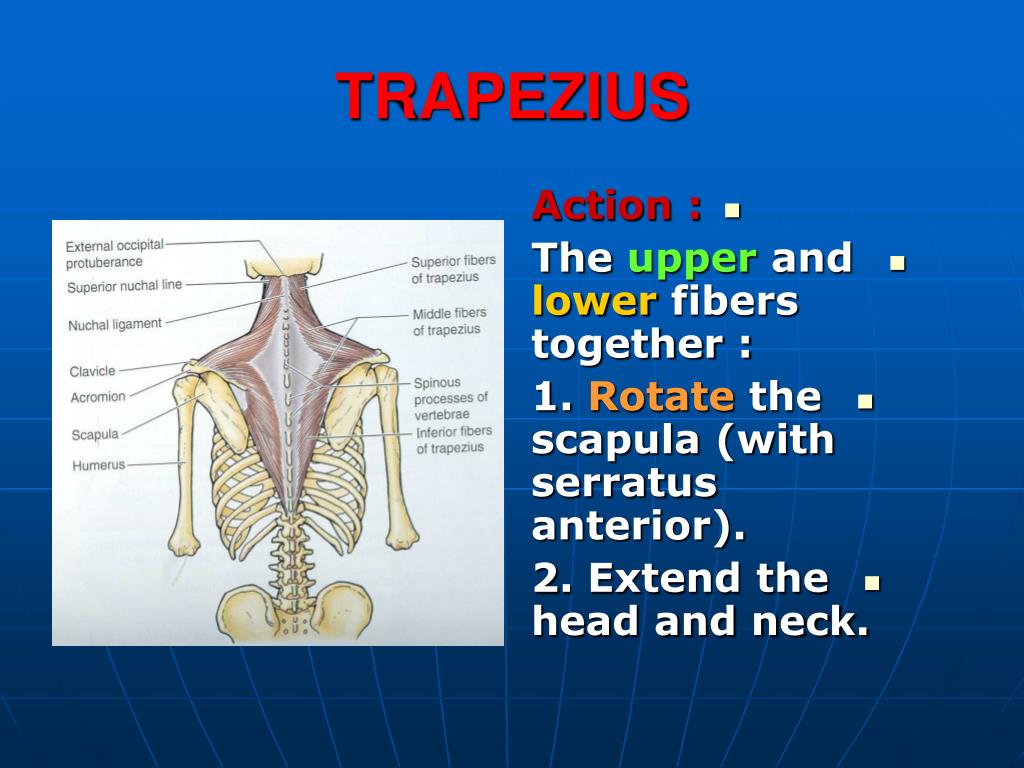 TRAPEZIUS

External occipital protuberance
Superior nuchal line
Nuchal ligament
Clavicle
Acromion
Scapula
Humerus
Superior fibers of trapezius
Middle fibers of trapezius
Spinous processes of vertebrae
Inferior fibers of trapezius

Action :

The upper and lower fibers together :

1. Rotate the scapula (with serratus anterior).

2. Extend the head and neck.